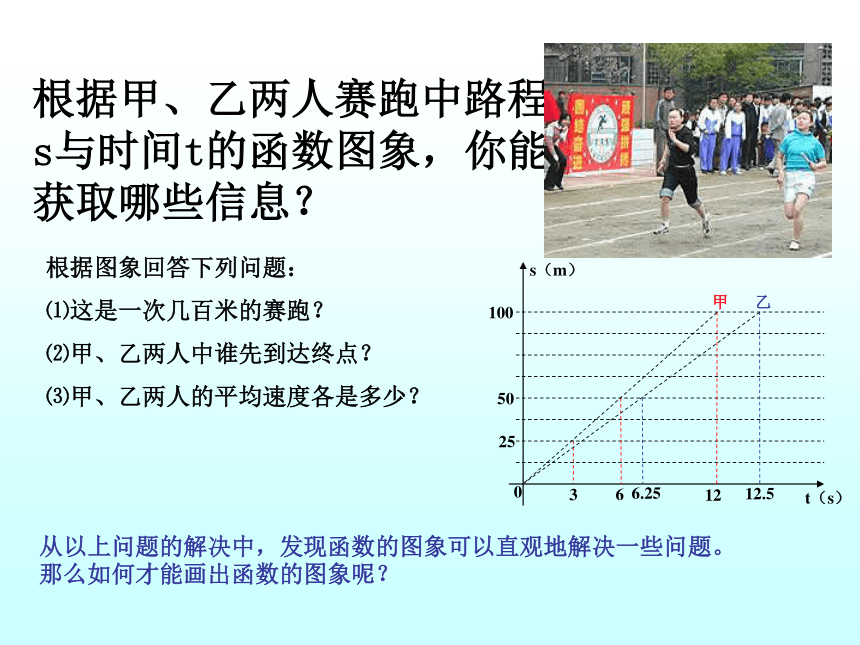 根据甲、乙两人赛跑中路程s与时间t的函数图象，你能获取哪些信息？

根据图象回答下列问题：

⑴这是一次几百米的赛跑？

⑵甲、乙两人中谁先到达终点？

⑶甲、乙两人的平均速度各是多少？

s（m）
甲 乙
100
50
25
0
3 6 6.25 12 12.5 t（s）

从以上问题的解决中，发现函数的图象可以直观地解决一些问题。那么如何才能画出函数的图象呢？